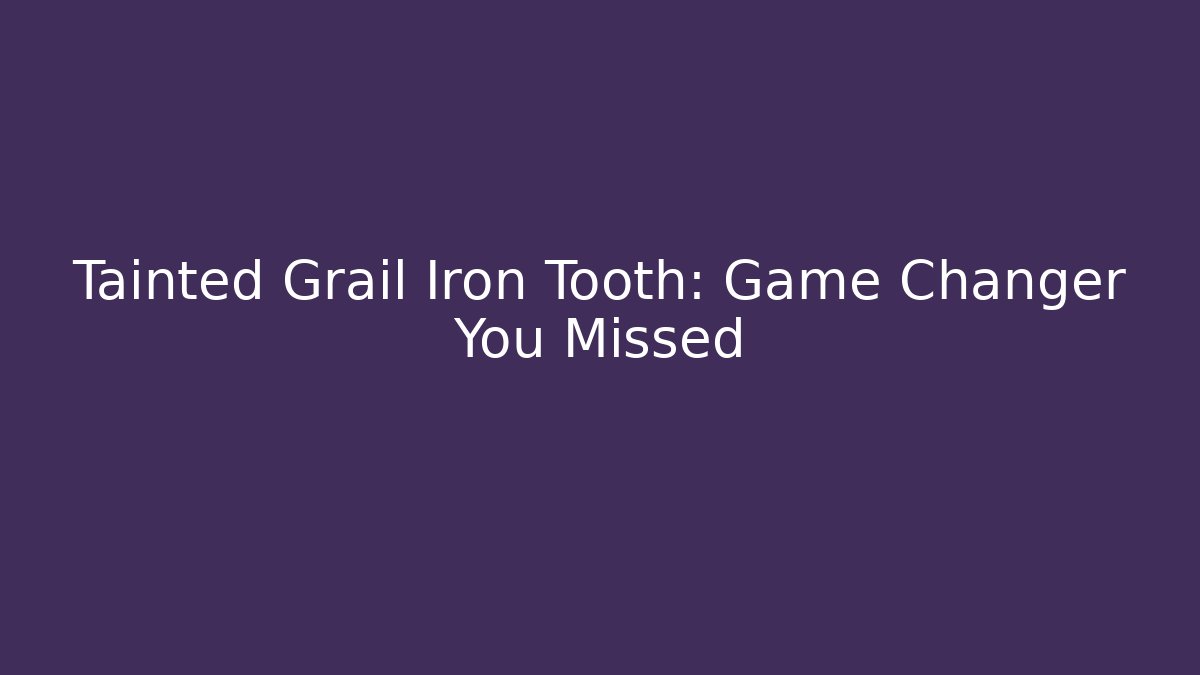 Tainted Grail Iron Tooth: Game Changer You Missed